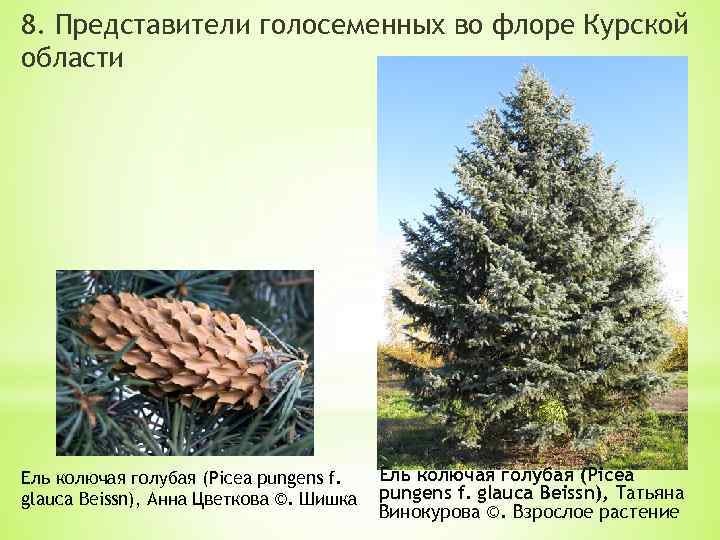 8. Представители голосеменных во флоре Курской области

Ель колючая голубая (Picea pungens f. glauca Beissn), Анна Цветкова ©. Шишка

Ель колючая голубая (Picea pungens f. glauca Beissn), Татьяна Винокурова ©. Взрослое растение